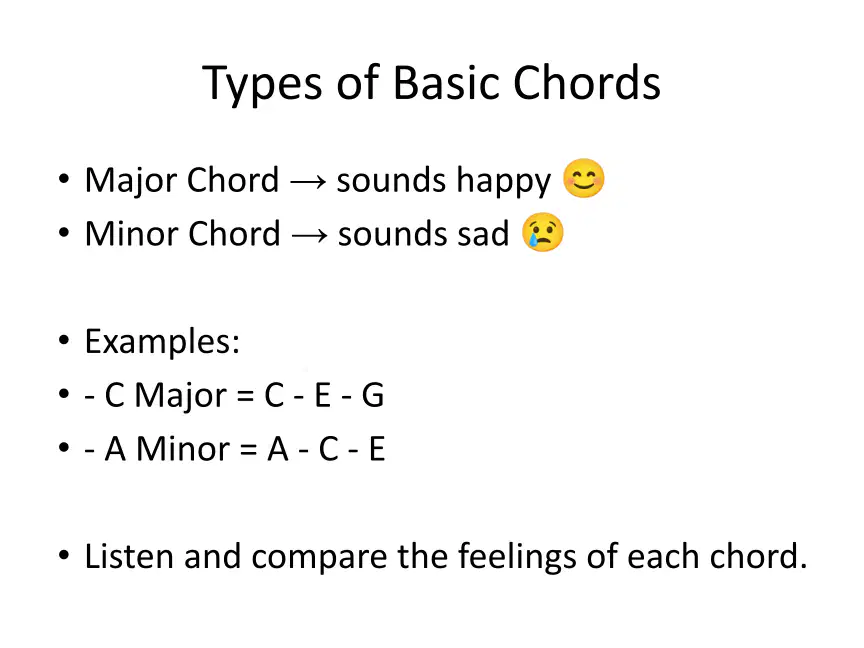 Types of Basic Chords

• Major Chord → sounds happy 😊
• Minor Chord → sounds sad 😢

• Examples:
• - C Major = C - E - G
• - A Minor = A - C - E

• Listen and compare the feelings of each chord.